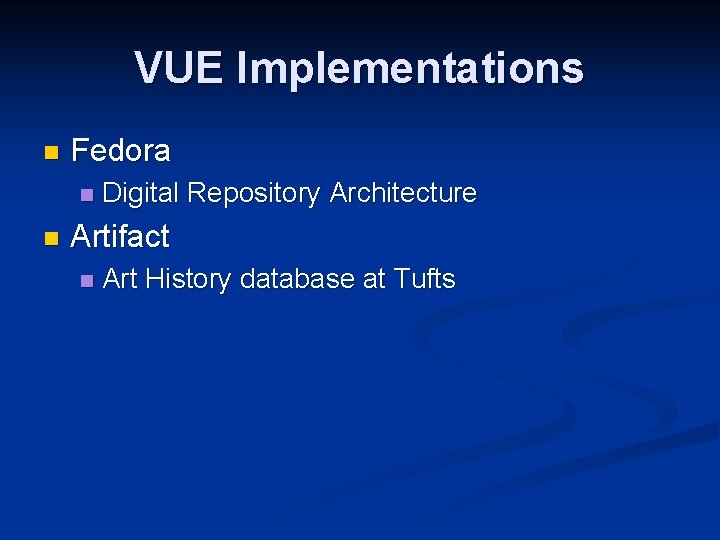 VUE Implementations

Fedora

Digital Repository Architecture

Artifact

Art History database at Tufts